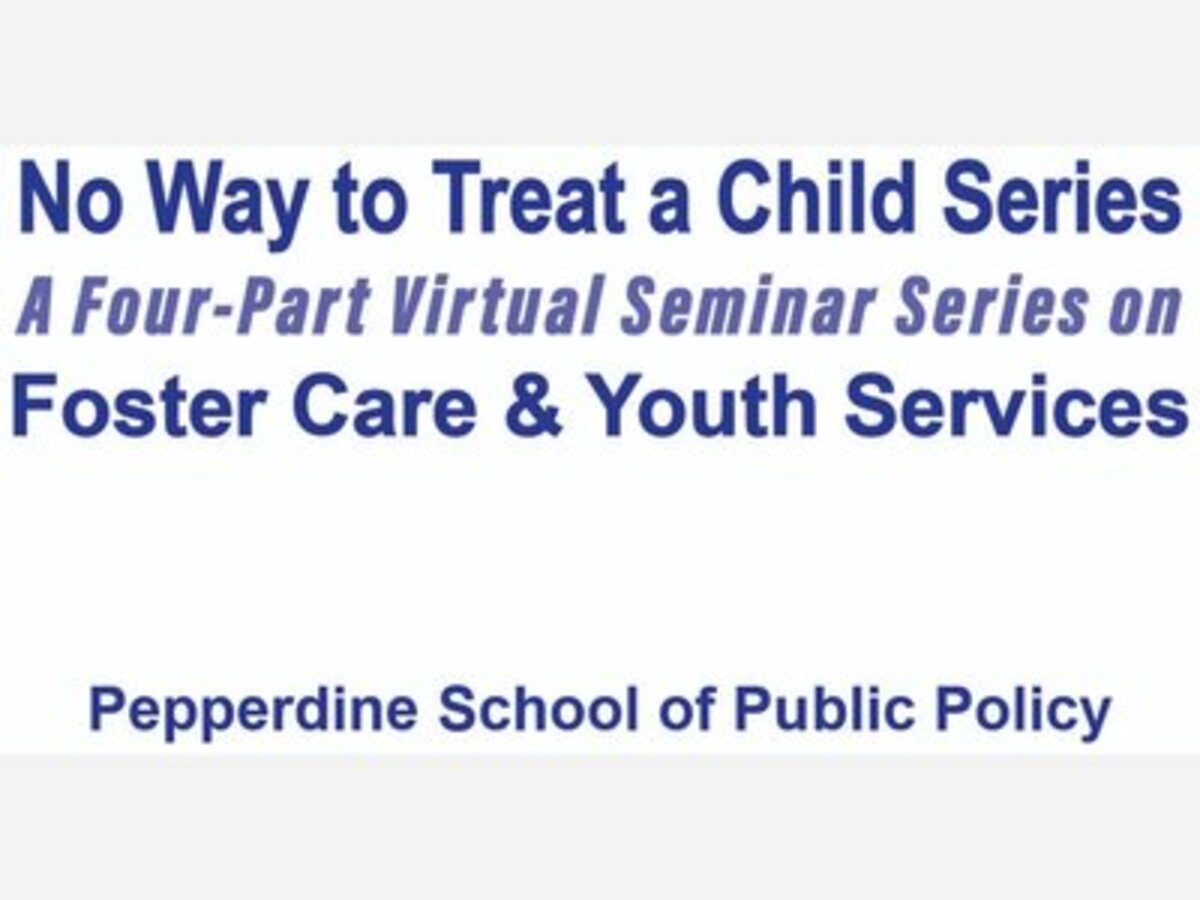 No Way to Treat a Child Series
A Four-Part Virtual Seminar Series on
Foster Care & Youth Services

Pepperdine School of Public Policy